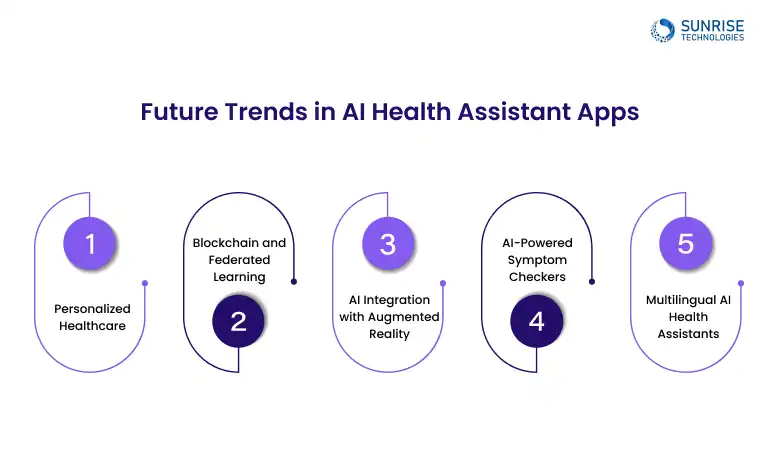 SUNRISE TECHNOLOGIES

Future Trends in AI Health Assistant Apps

1
Personalized Healthcare

Blockchain and Federated Learning
2

3
AI Integration with Augmented Reality

AI-Powered Symptom Checkers
4

5
Multilingual AI Health Assistants